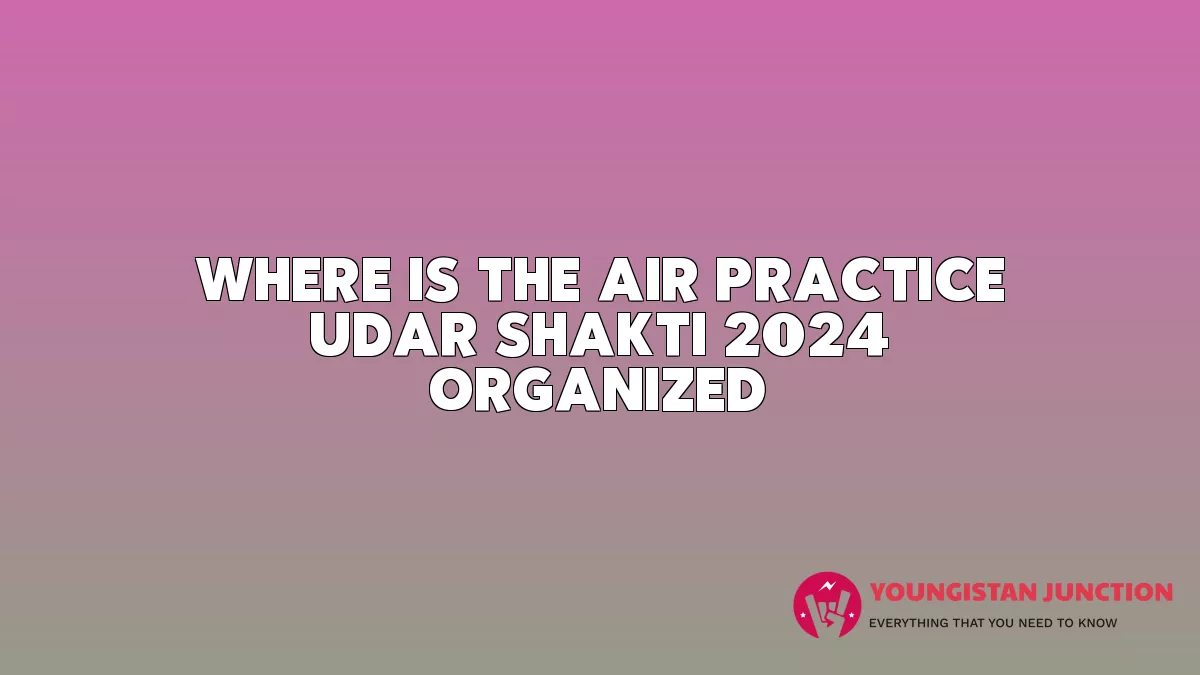 WHERE IS THE AIR PRACTICE UDAR SHAKTI 2024 ORGANIZED

YOUNGISTAN JUNCTION
EVERYTHING THAT YOU NEED TO KNOW